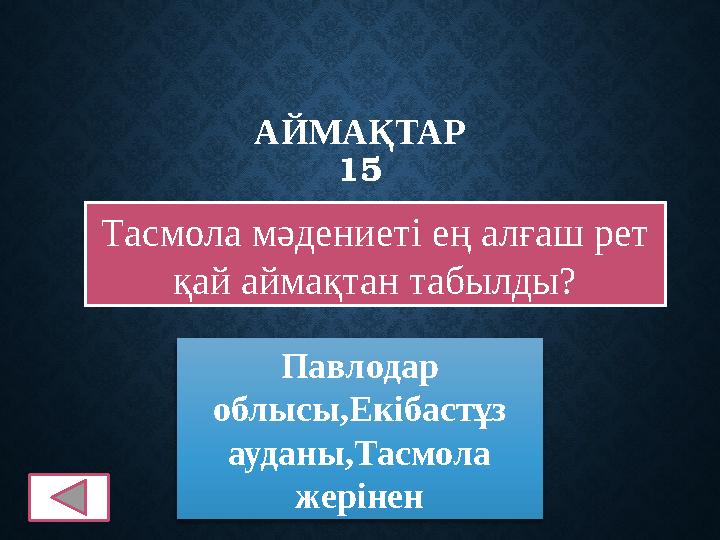 АЙМАҚТАР
15

Тасмола мәдениеті ең алғаш рет қай аймақтан табылды?

Павлодар облысы,Екібастұз ауданы,Тасмола жерінен